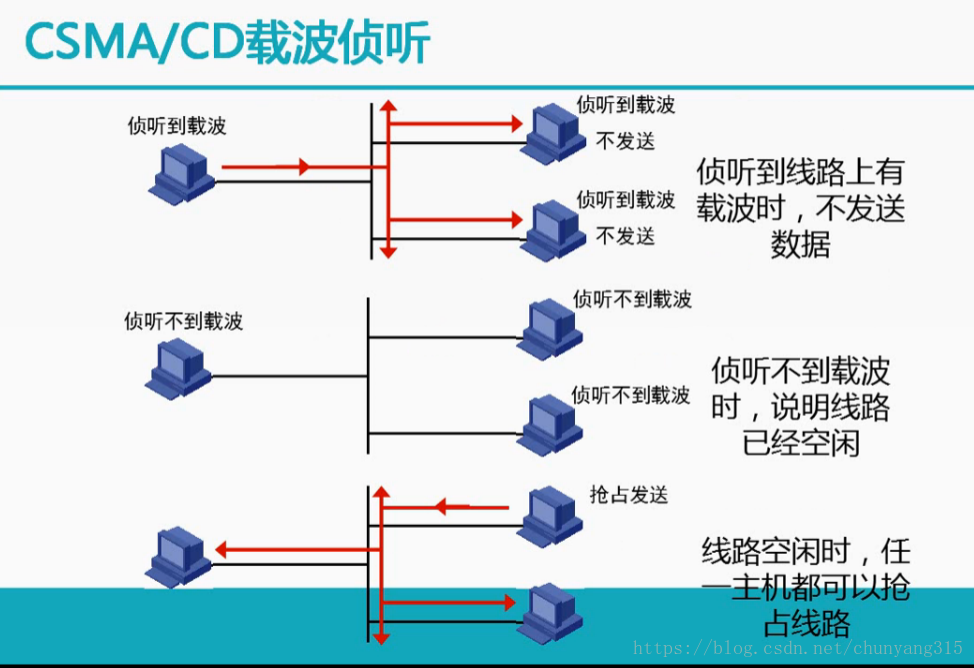 CSMA/CD载波侦听

侦听到载波

侦听到载波
不发送

侦听到载波
不发送

侦听到线路上有载波时，不发送数据

侦听不到载波

侦听不到载波

侦听不到载波

侦听不到载波时，说明线路已经空闲

抢占发送

线路空闲时，任一主机都可以抢占线路

https://blog.csdn.net/chunyang315